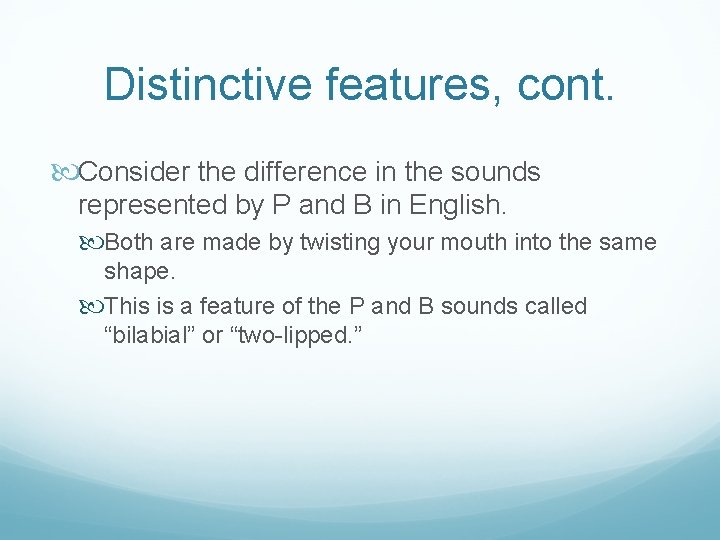 Distinctive features, cont.

Consider the difference in the sounds represented by P and B in English.

Both are made by twisting your mouth into the same shape.

This is a feature of the P and B sounds called “bilabial” or “two-lipped.”